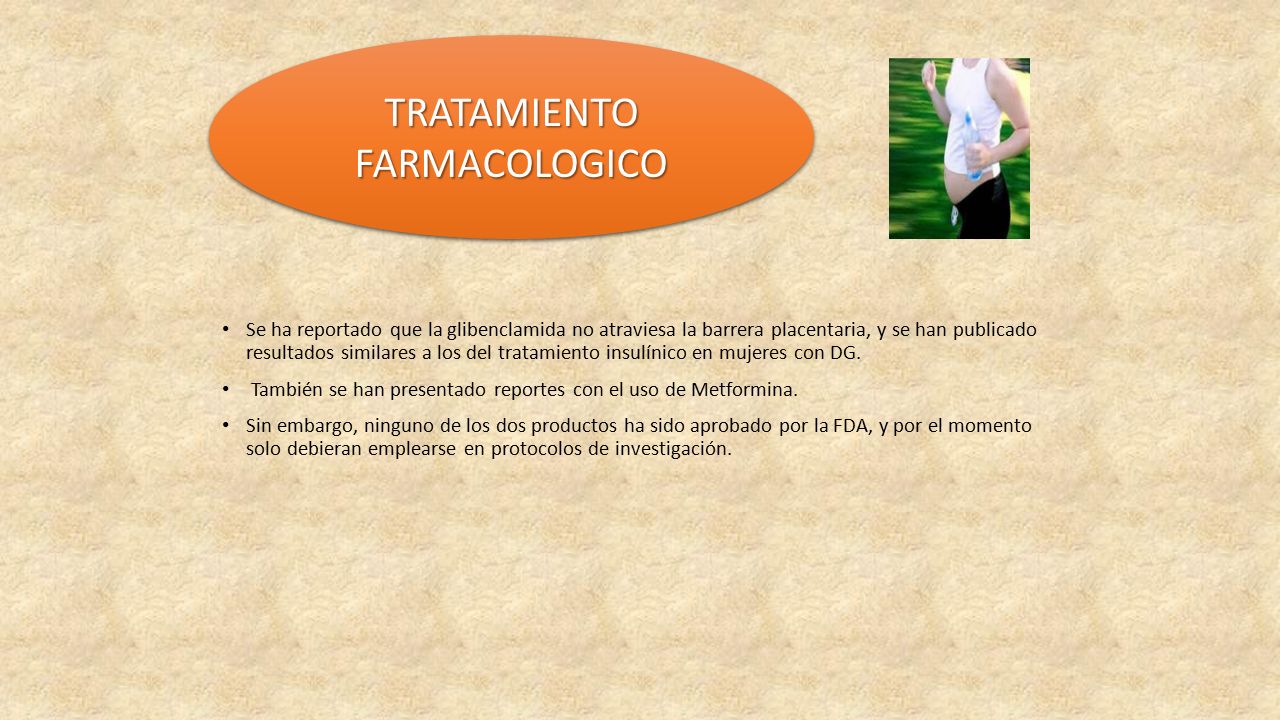 TRATAMIENTO FARMACOLOGICO

• Se ha reportado que la glibenclamida no atraviesa la barrera placentaria, y se han publicado resultados similares a los del tratamiento insulínico en mujeres con DG.

• También se han presentado reportes con el uso de Metformina.

• Sin embargo, ninguno de los dos productos ha sido aprobado por la FDA, y por el momento solo debieran emplearse en protocolos de investigación.